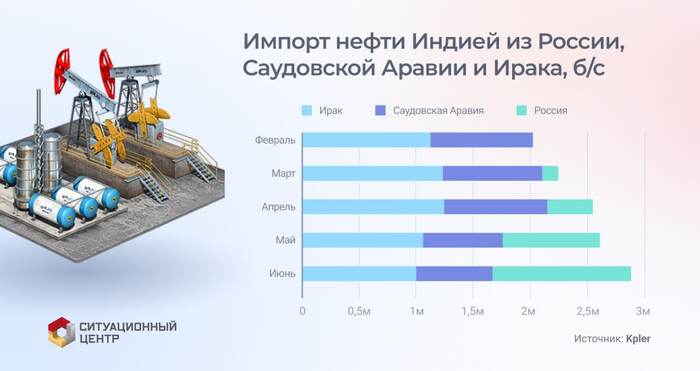 Импорт нефти Индией из России, Саудовской Аравии и Ирака, б/с

Ирак
Саудовская Аравия
Россия

Февраль
Март
Апрель
Май
Июнь

0
0,5м
1м
1,5м
2м
2,5м
3м

СИТУАЦИОННЫЙ ЦЕНТР

Источник: Kpler